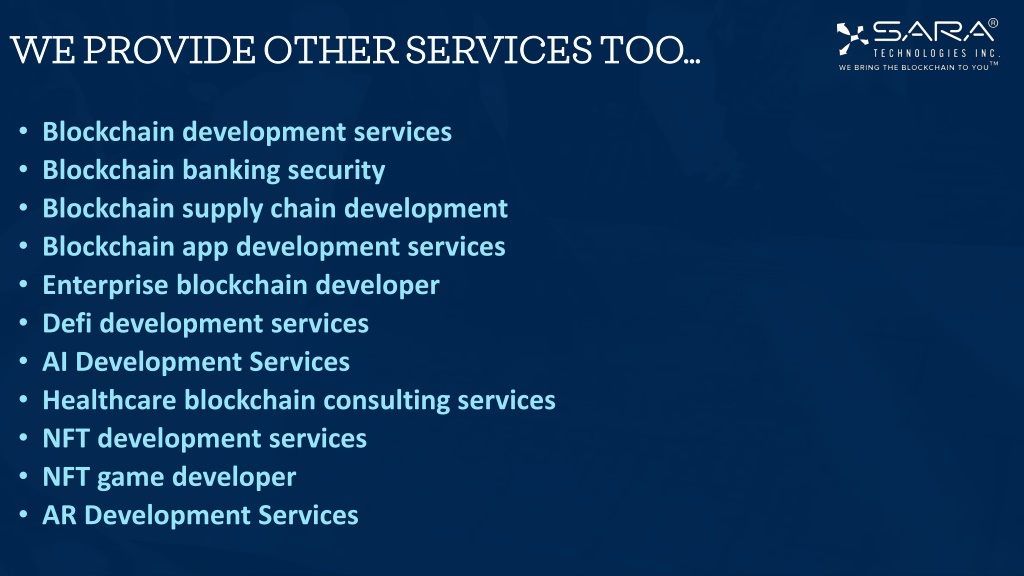 WE PROVIDE OTHER SERVICES TOO…

SARA®
TECHNOLOGIES INC.
WE BRING THE BLOCKCHAIN TO YOU™

• Blockchain development services
• Blockchain banking security
• Blockchain supply chain development
• Blockchain app development services
• Enterprise blockchain developer
• Defi development services
• AI Development Services
• Healthcare blockchain consulting services
• NFT development services
• NFT game developer
• AR Development Services